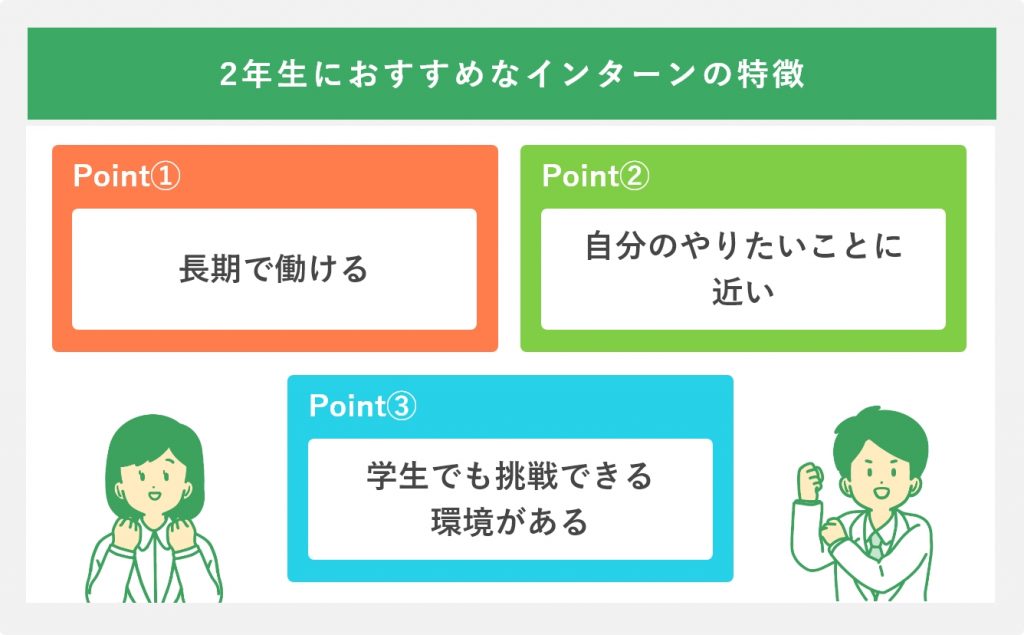 2年生におすすめなインターンの特徴

Point①

長期で働ける

Point②

自分のやりたいことに近い

Point③

学生でも挑戦できる環境がある